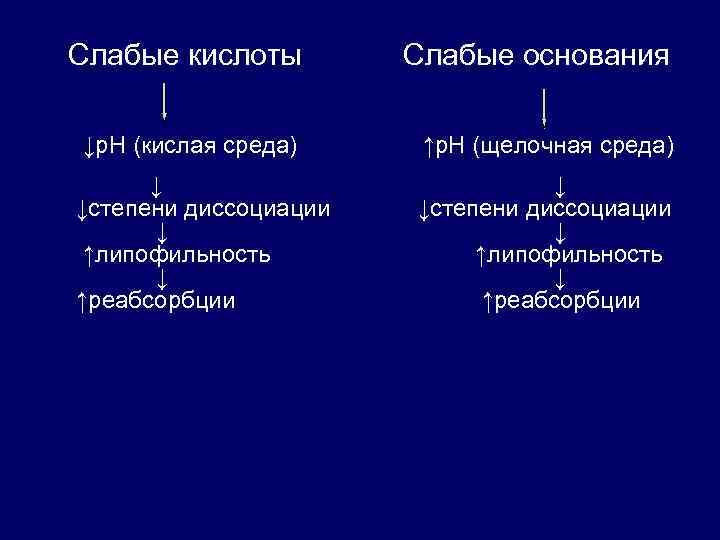 Слабые кислоты

↓

↓pH (кислая среда)

↓

↓степени диссоциации

↓

↑липофильность

↓

↑реабсорбции

Слабые основания

↓

↑pH (щелочная среда)

↓

↓степени диссоциации

↓

↑липофильность

↓

↑реабсорбции